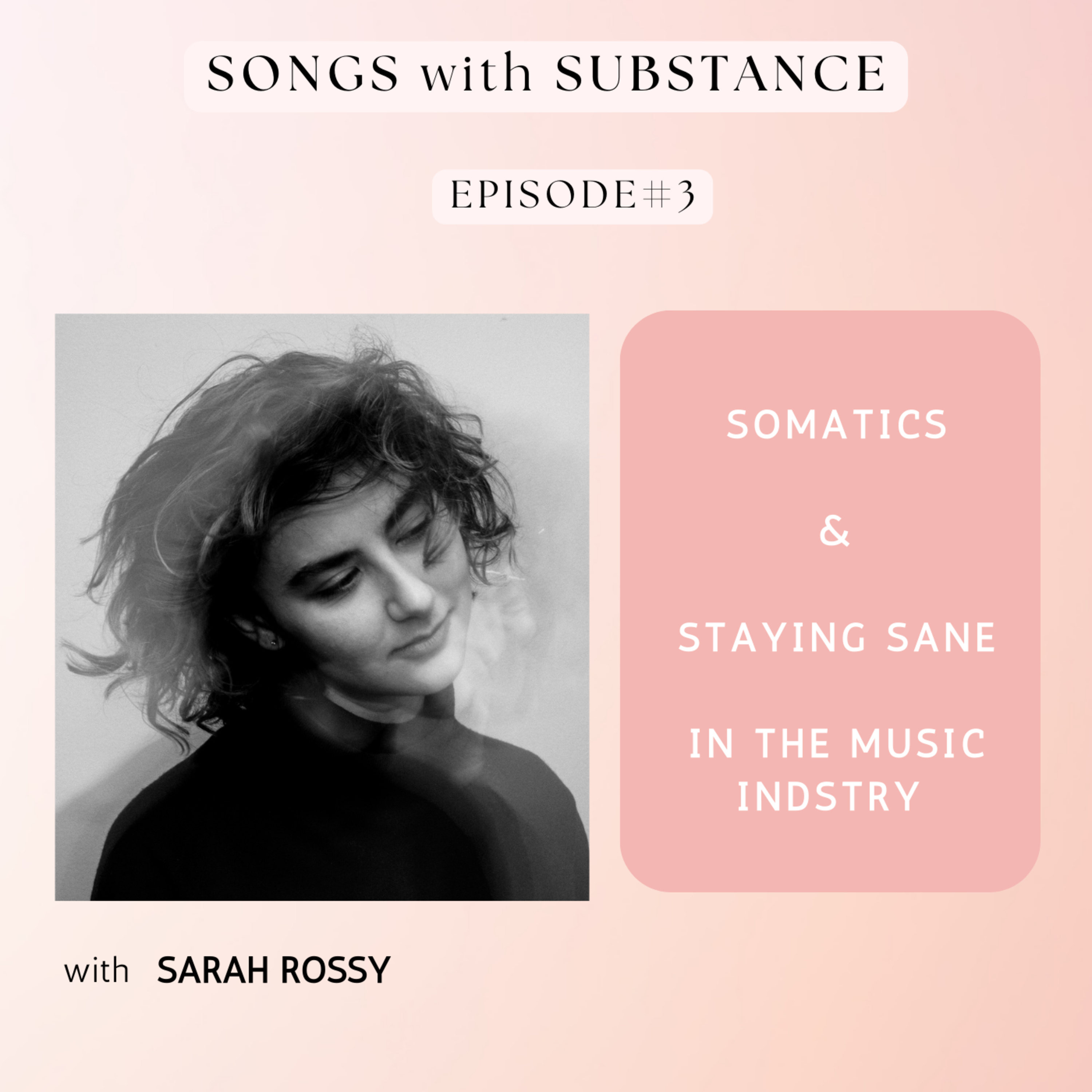 SONGS with SUBSTANCE

EPISODE#3

SOMATICS

&

STAYING SANE

IN THE MUSIC INDSTRY

with SARAH ROSSY